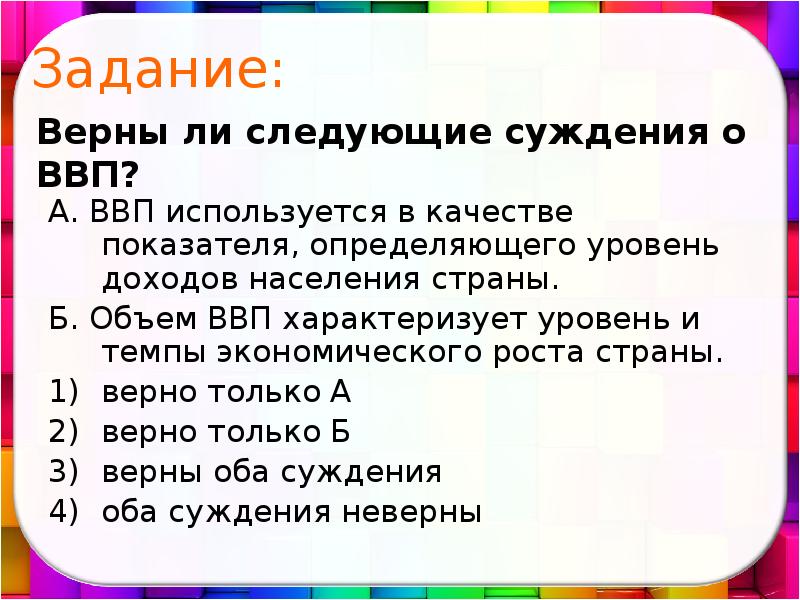 Задание:

Верны ли следующие суждения о ВВП?

А. ВВП используется в качестве показателя, определяющего уровень доходов населения страны.

Б. Объем ВВП характеризует уровень и темпы экономического роста страны.

1) верно только А
2) верно только Б
3) верны оба суждения
4) оба суждения неверны